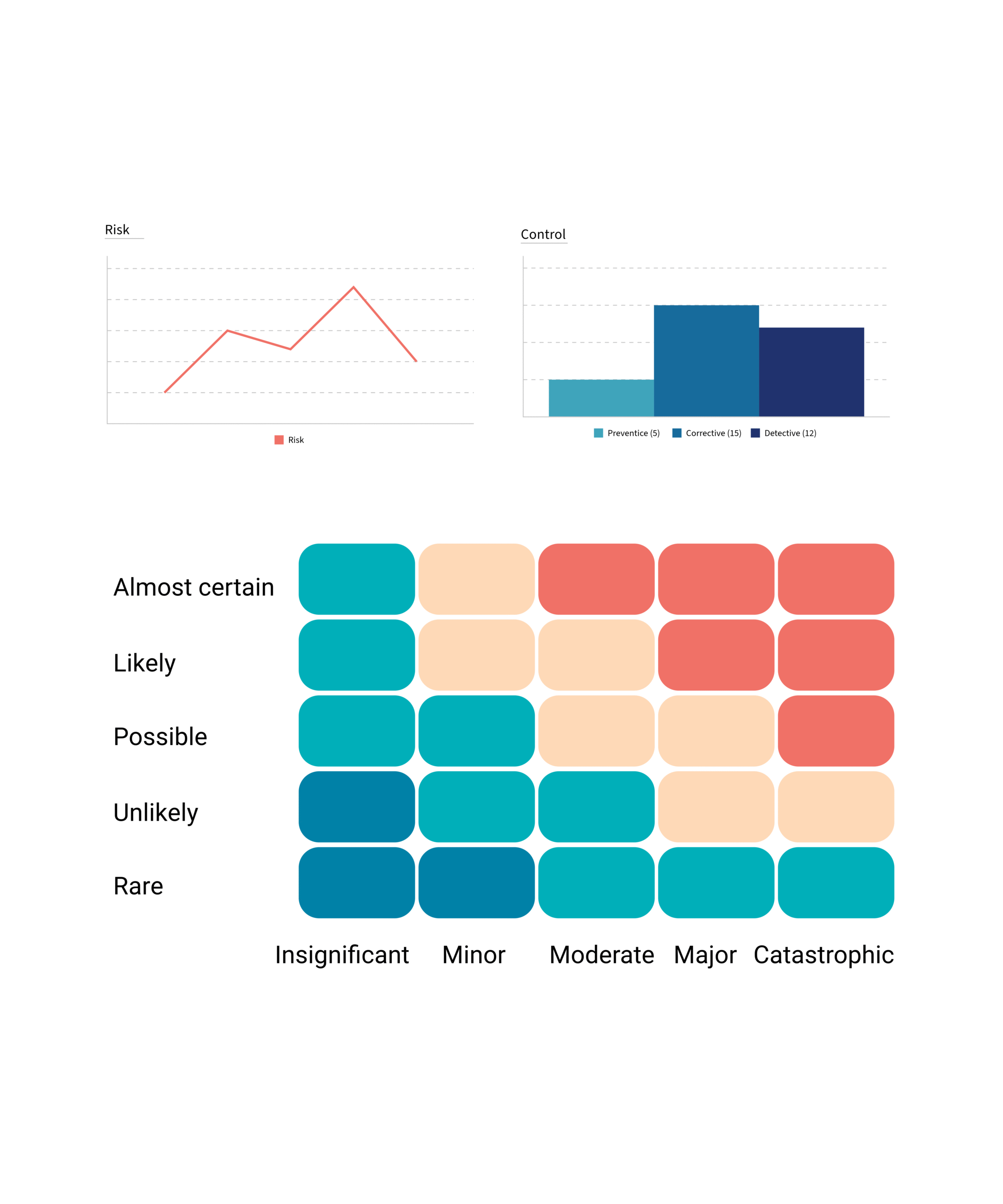 Risk

Risk

Control

Preventice (5) Corrective (15) Detective (12)

Almost certain

Likely

Possible

Unlikely

Rare

Insignificant Minor Moderate Major Catastrophic